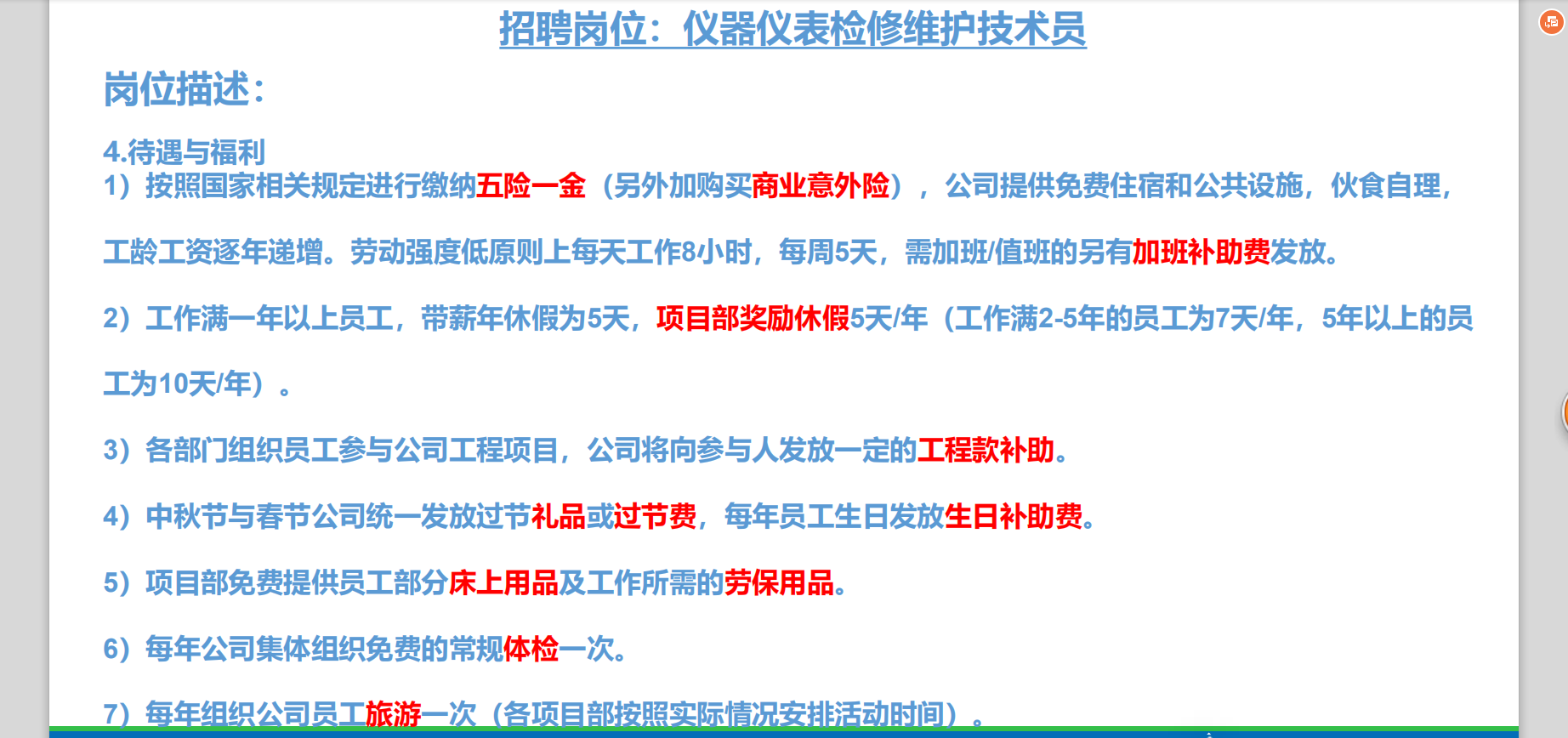 招聘岗位：仪器仪表检修维护技术员

岗位描述：

4.待遇与福利
1）按照国家相关规定进行缴纳五险一金（另外加购买商业意外险），公司提供免费住宿和公共设施，伙食自理，工龄工资逐年递增。劳动强度低原则上每天工作8小时，每周5天，需加班/值班的另有加班补助费发放。

2）工作满一年以上员工，带薪年休假为5天，项目部奖励休假5天/年（工作满2-5年的员工为7天/年，5年以上的员工为10天/年）。

3）各部门组织员工参与公司工程项目，公司将向参与人发放一定的工程款补助。

4）中秋节与春节公司统一发放过节礼品或过节费，每年员工生日发放生日补助费。

5）项目部免费提供员工部分床上用品及工作所需的劳保用品。

6）每年公司集体组织免费的常规体检一次。

7）每年组织公司员工旅游一次（各项目部按照实际情况安排活动时间）。